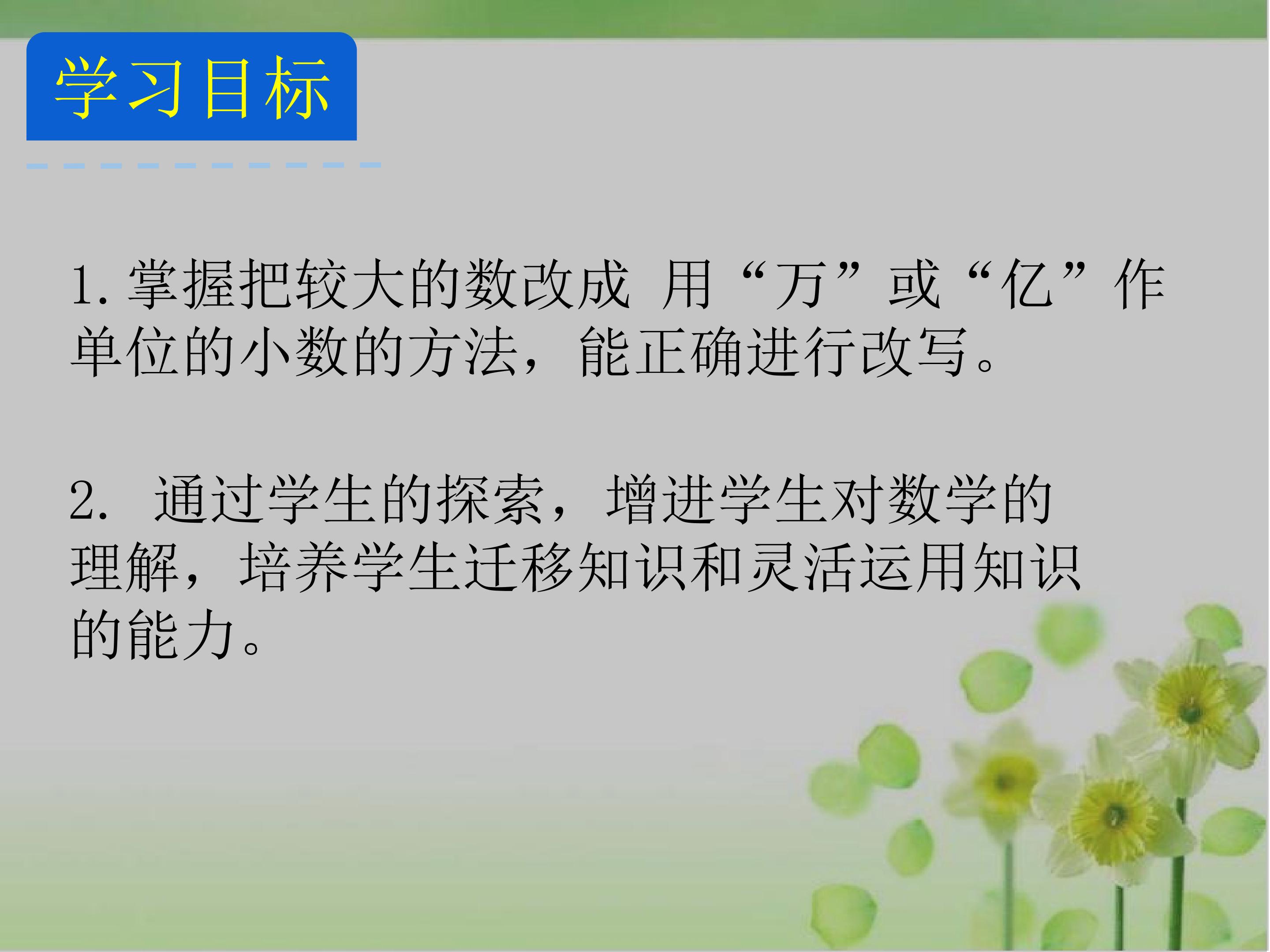 学习目标

1.掌握把较大的数改成用“万”或“亿”作单位的小数的方法，能正确进行改写。

2.通过学生的探索，增进学生对数学的理解，培养学生迁移知识和灵活运用知识的能力。